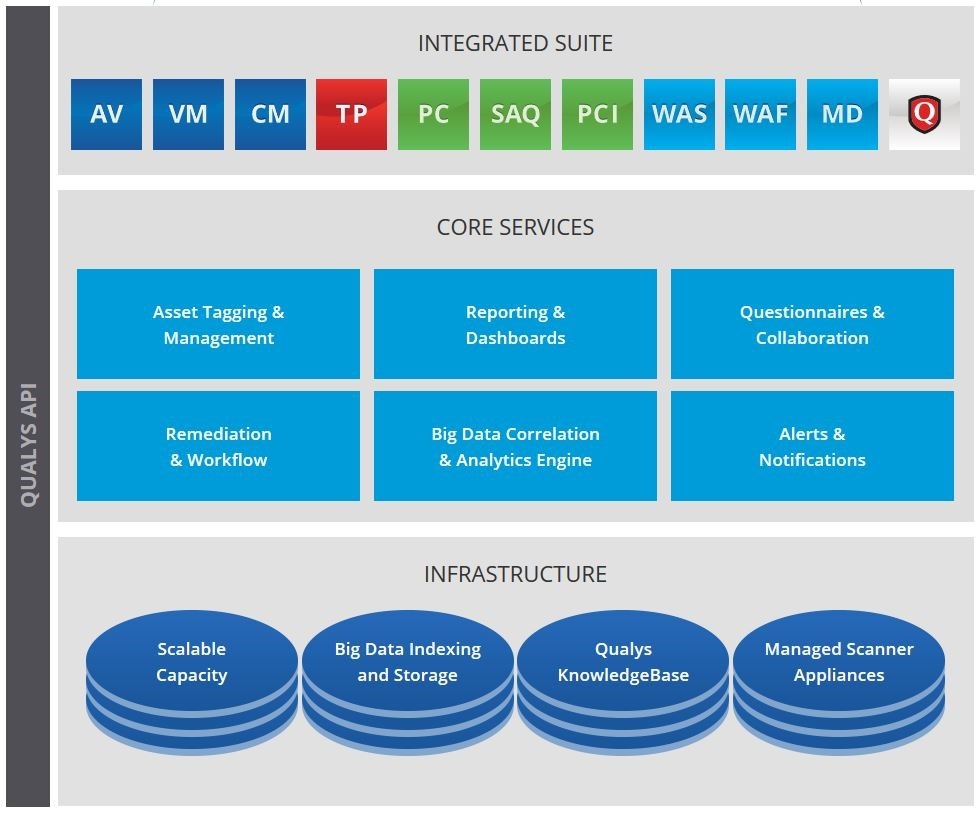 QUALYS API

INTEGRATED SUITE

AV VM CM TP PC SAQ PCI WAS WAF MD Q

CORE SERVICES

Asset Tagging & Management

Reporting & Dashboards

Questionnaires & Collaboration

Remediation & Workflow

Big Data Correlation & Analytics Engine

Alerts & Notifications

INFRASTRUCTURE

Scalable Capacity

Big Data Indexing and Storage

Qualys KnowledgeBase

Managed Scanner Appliances